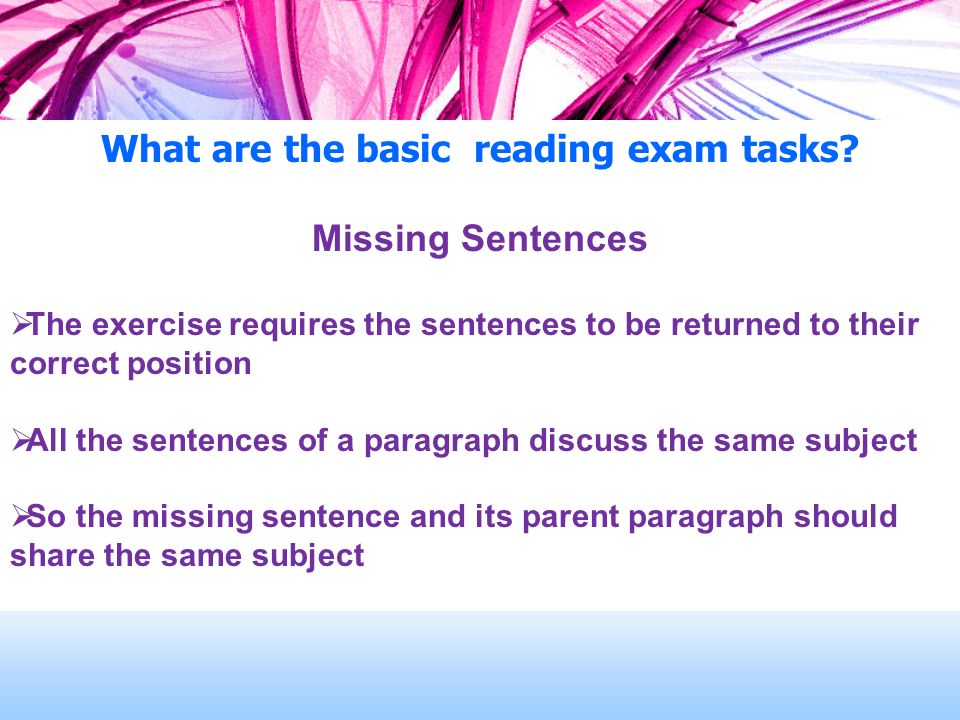 What are the basic  reading exam tasks?

Missing Sentences

➢The exercise requires the sentences to be returned to their correct position

➢All the sentences of a paragraph discuss the same subject

➢So the missing sentence and its parent paragraph should share the same subject